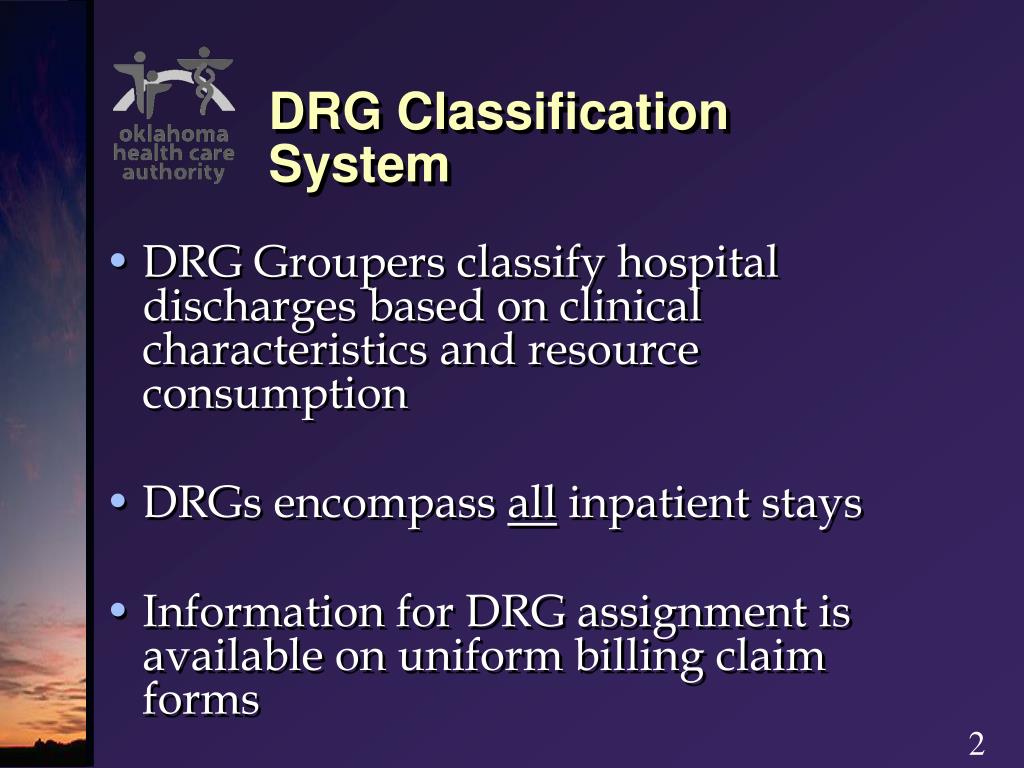 oklahoma health care authority

DRG Classification System

• DRG Groupers classify hospital discharges based on clinical characteristics and resource consumption

• DRGs encompass all inpatient stays

• Information for DRG assignment is available on uniform billing claim forms

2